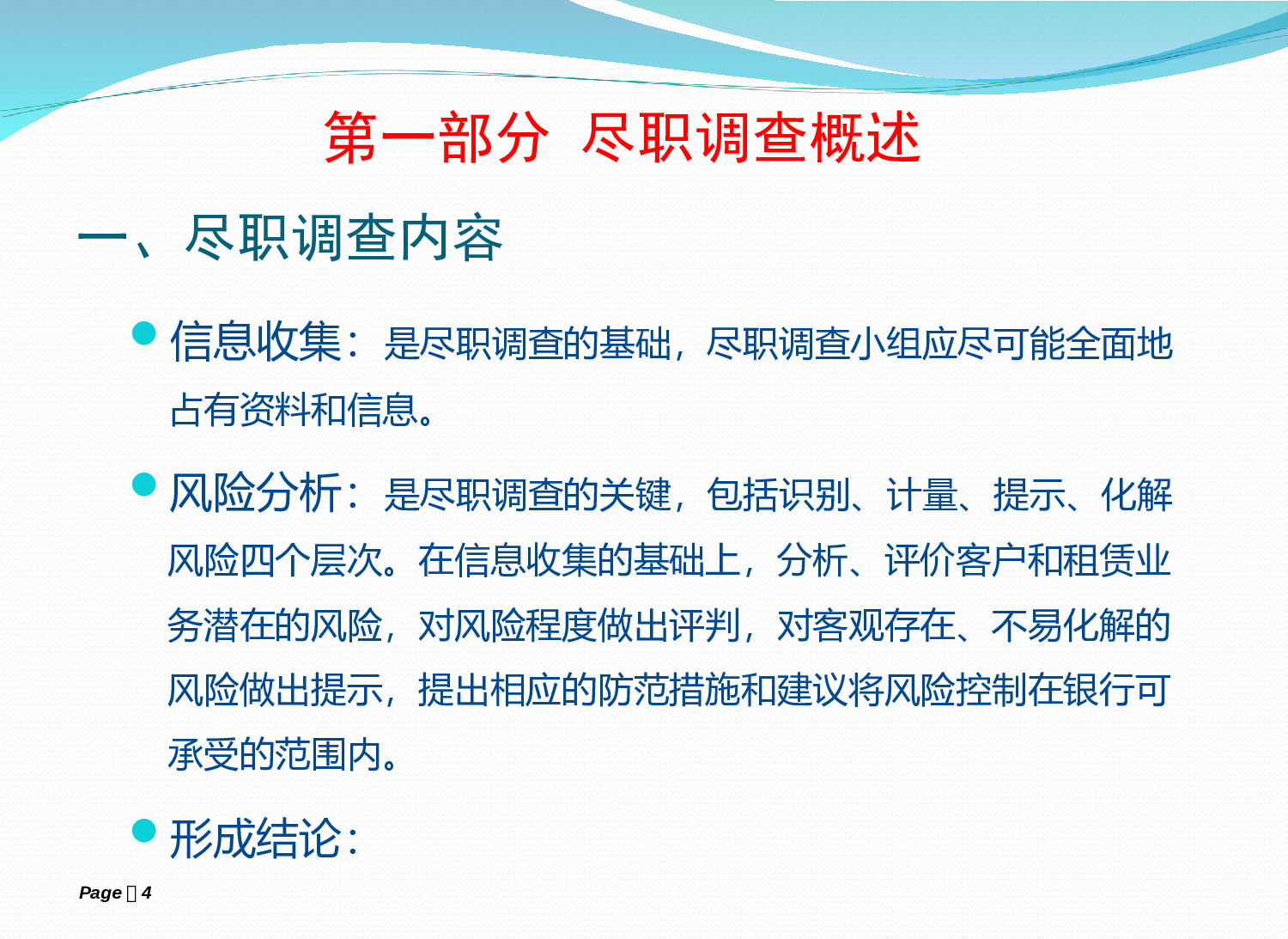 第一部分 尽职调查概述

一、尽职调查内容

信息收集：是尽职调查的基础，尽职调查小组应尽可能全面地占有资料和信息。

风险分析：是尽职调查的关键，包括识别、计量、提示、化解风险四个层次。在信息收集的基础上，分析、评价客户和租赁业务潜在的风险，对风险程度做出评判，对客观存在、不易化解的风险做出提示，提出相应的防范措施和建议将风险控制在银行可承受的范围内。

形成结论：

Page  4